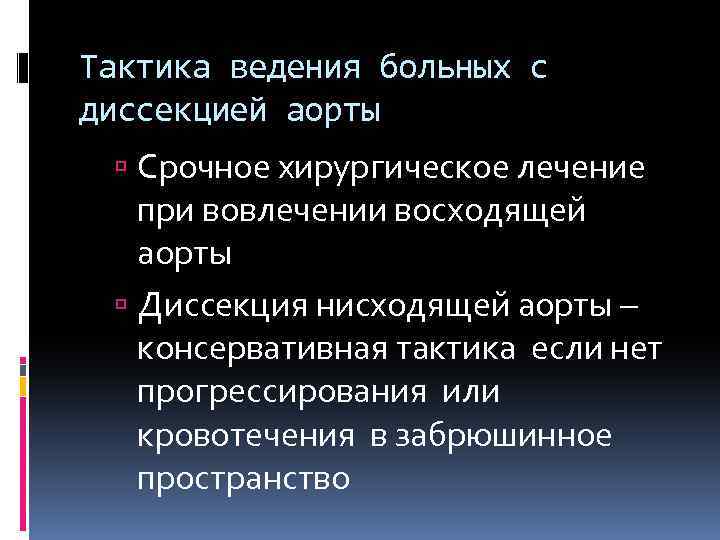 Тактика ведения больных с диссекцией аорты

Срочное хирургическое лечение при вовлечении восходящей аорты

Диссекция нисходящей аорты – консервативная тактика если нет прогрессирования или кровотечения в забрюшинное пространство